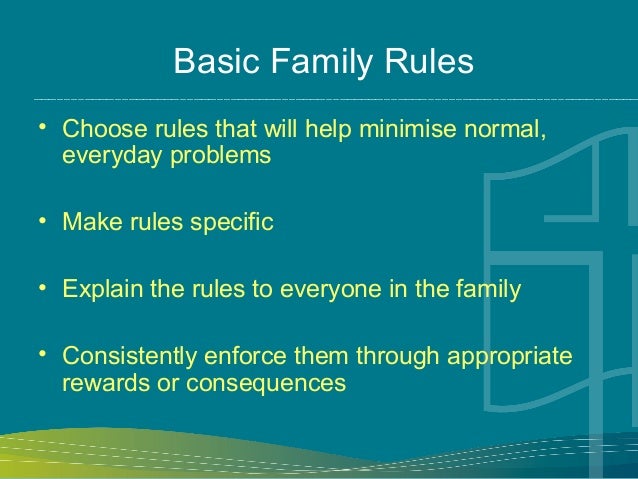 Basic Family Rules

• Choose rules that will help minimise normal, everyday problems

• Make rules specific

• Explain the rules to everyone in the family

• Consistently enforce them through appropriate rewards or consequences